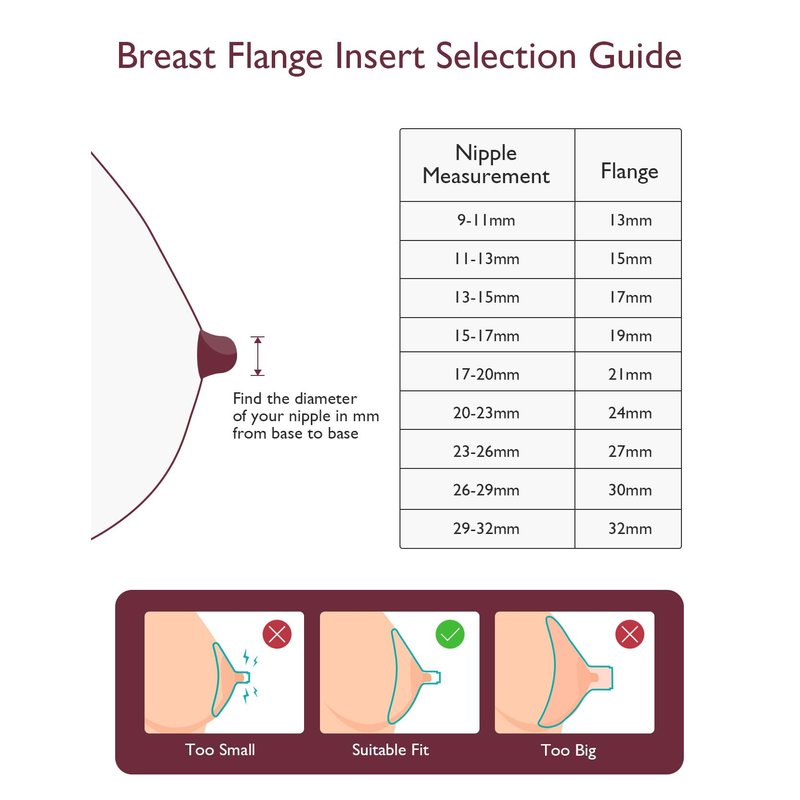 Breast Flange Insert Selection Guide

Find the diameter of your nipple in mm from base to base

| Nipple Measurement | Flange |
|---|---|
| 9-11mm | 13mm |
| 11-13mm | 15mm |
| 13-15mm | 17mm |
| 15-17mm | 19mm |
| 17-20mm | 21mm |
| 20-23mm | 24mm |
| 23-26mm | 27mm |
| 26-29mm | 30mm |
| 29-32mm | 32mm |

Too Small

Suitable Fit

Too Big